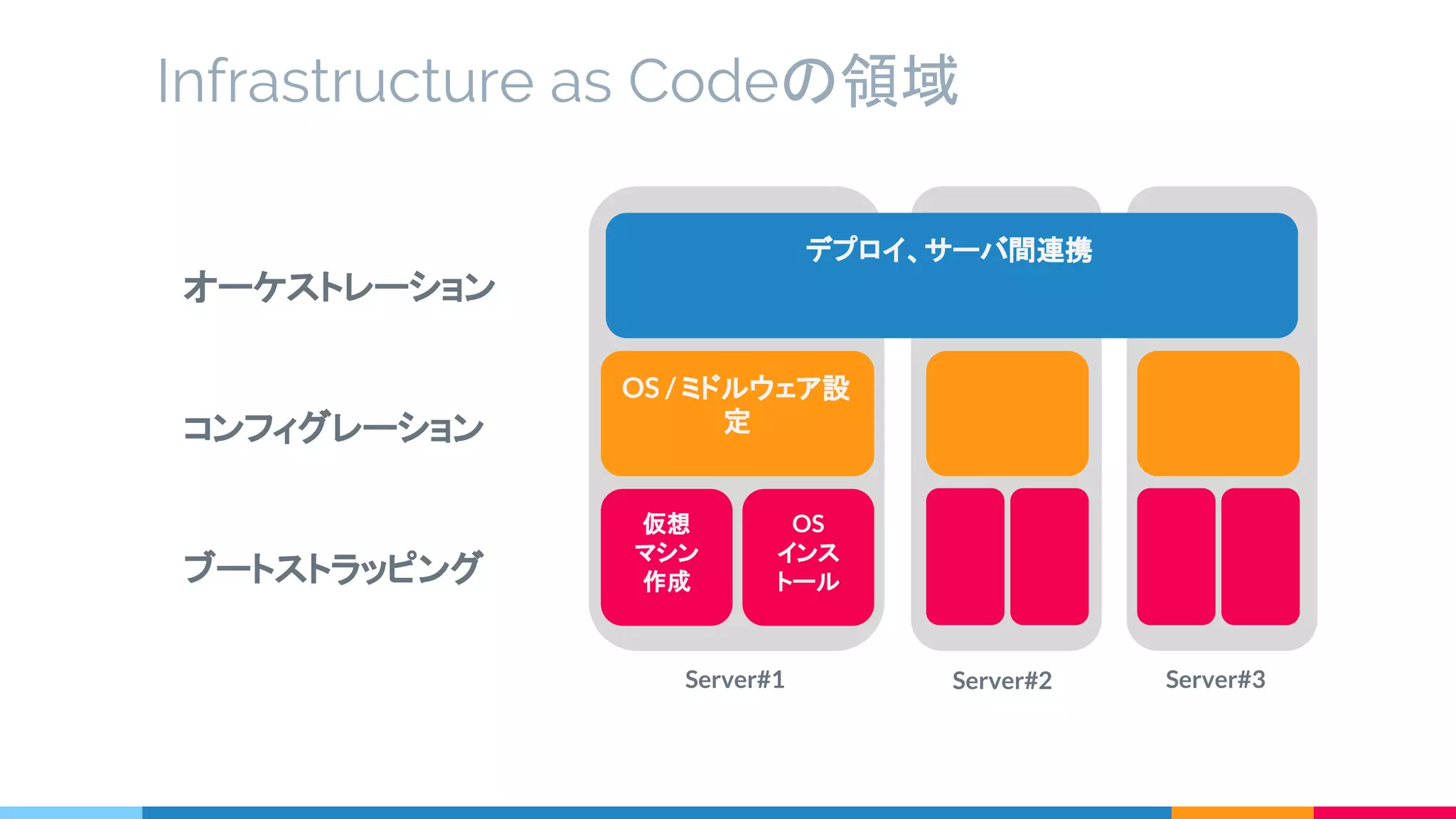 Infrastructure as Codeの領域

オーケストレーション

コンフィグレーション

ブートストラッピング

デプロイ、サーバ間連携

OS / ミドルウェア設定

仮想マシン作成

OS インストール

Server#1

Server#2

Server#3